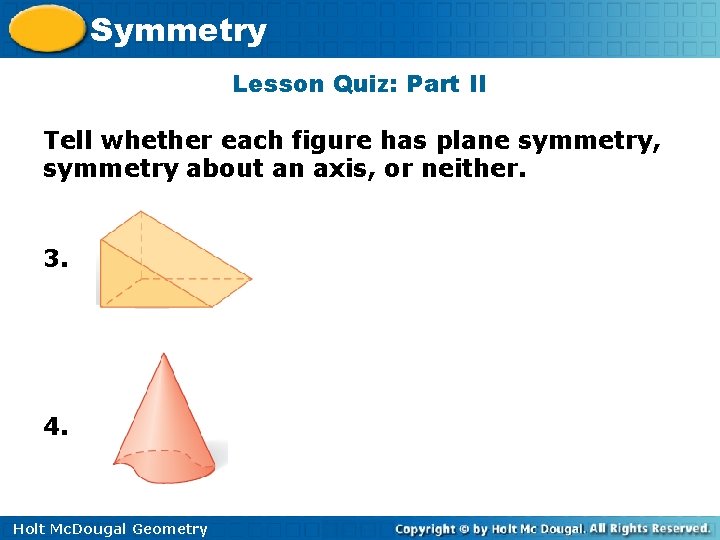 Symmetry

Lesson Quiz: Part II

Tell whether each figure has plane symmetry, symmetry about an axis, or neither.

3.

4.

Holt McDougal Geometry

Copyright © by Holt Mc Dougal. All Rights Reserved.